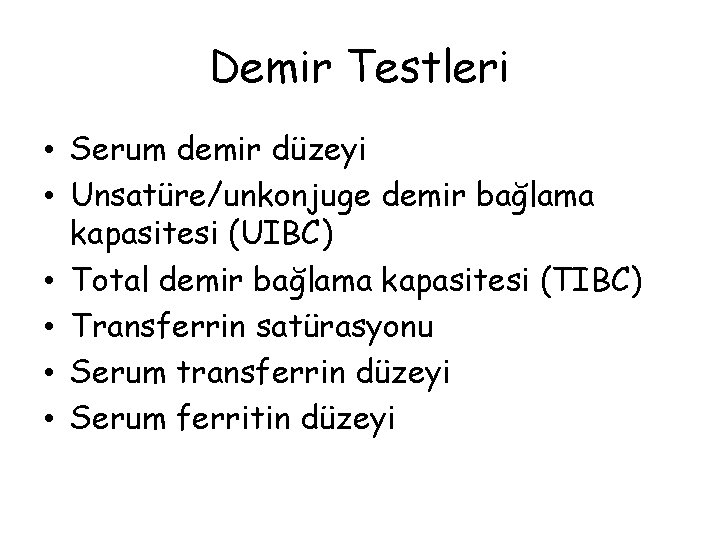 Demir Testleri

• Serum demir düzeyi
• Unsatüre/unkonjuge demir bağlama kapasitesi (UIBC)
• Total demir bağlama kapasitesi (TIBC)
• Transferrin satürasyonu
• Serum transferrin düzeyi
• Serum ferritin düzeyi